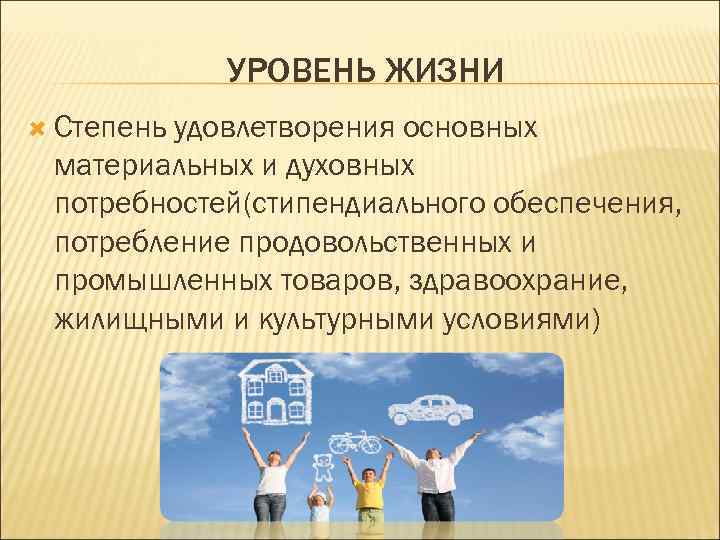 УРОВЕНЬ ЖИЗНИ

Степень удовлетворения основных материальных и духовных потребностей(стипендиального обеспечения, потребление продовольственных и промышленных товаров, здравоохрание, жилищными и культурными условиями)